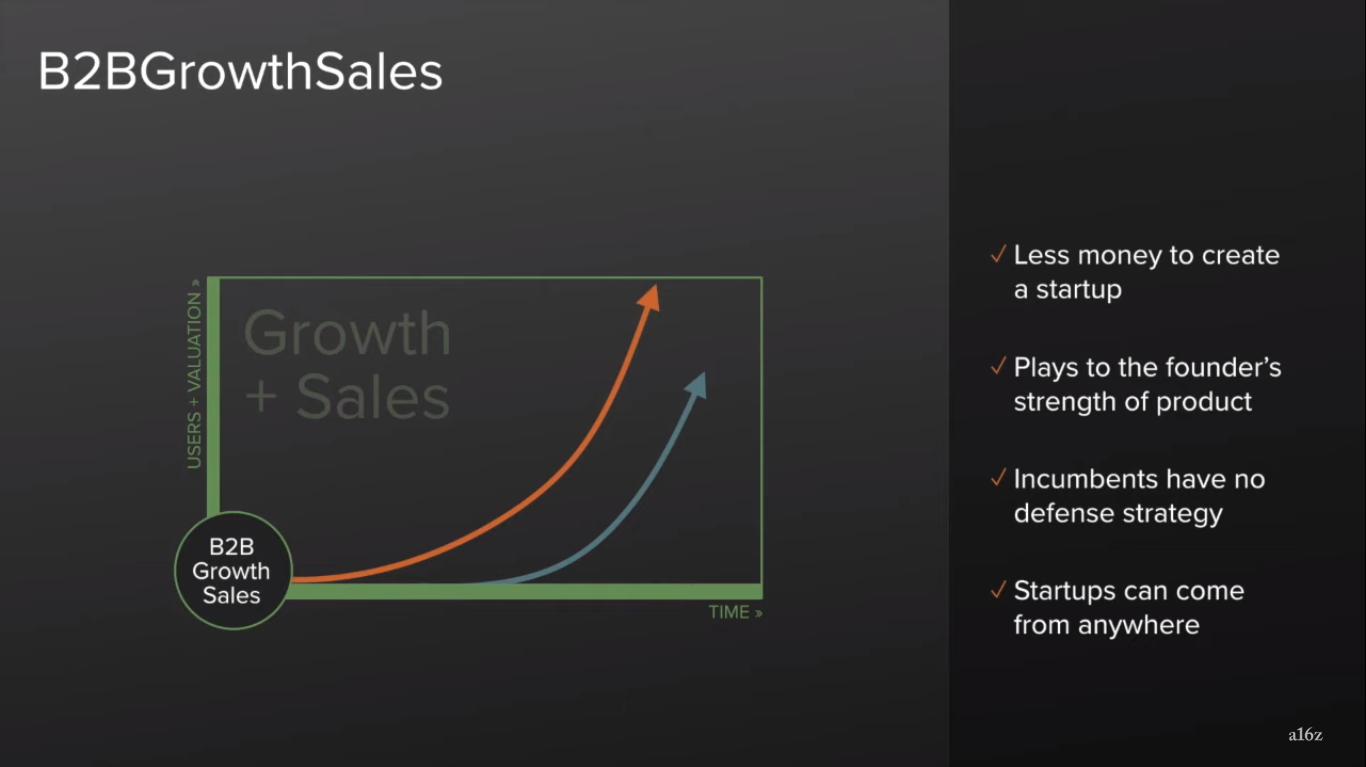 B2BGrowthSales

USERS + VALUATION »

Growth
+ Sales

B2B
Growth
Sales

TIME »

✓ Less money to create a startup

✓ Plays to the founder's strength of product

✓ Incumbents have no defense strategy

✓ Startups can come from anywhere

a16z